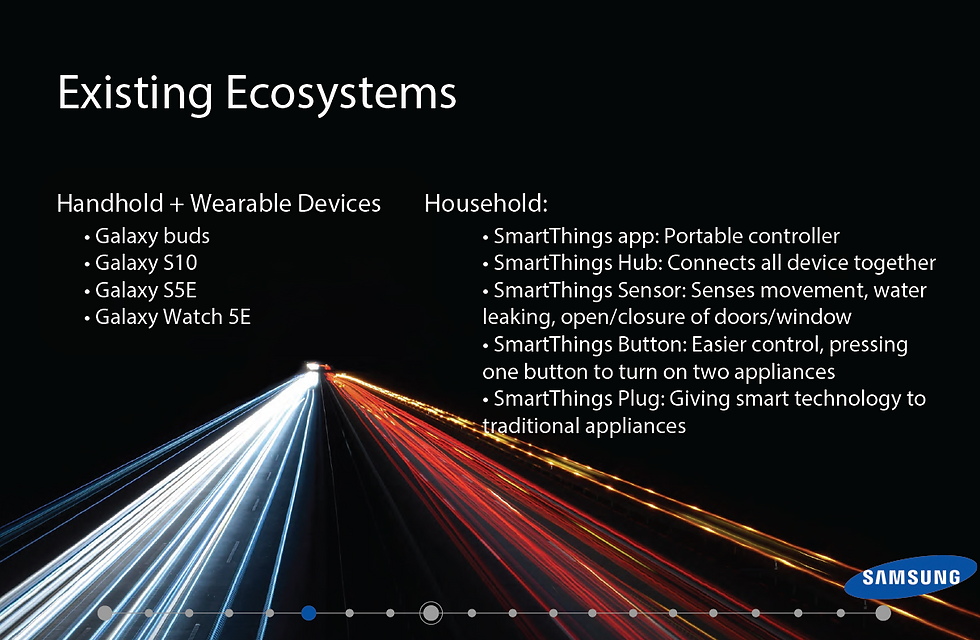 Existing Ecosystems

Handhold + Wearable Devices
• Galaxy buds
• Galaxy S10
• Galaxy S5E
• Galaxy Watch 5E

Household:
• SmartThings app: Portable controller
• SmartThings Hub: Connects all device together
• SmartThings Sensor: Senses movement, water leaking, open/closure of doors/window
• SmartThings Button: Easier control, pressing one button to turn on two appliances
• SmartThings Plug: Giving smart technology to traditional appliances

SAMSUNG